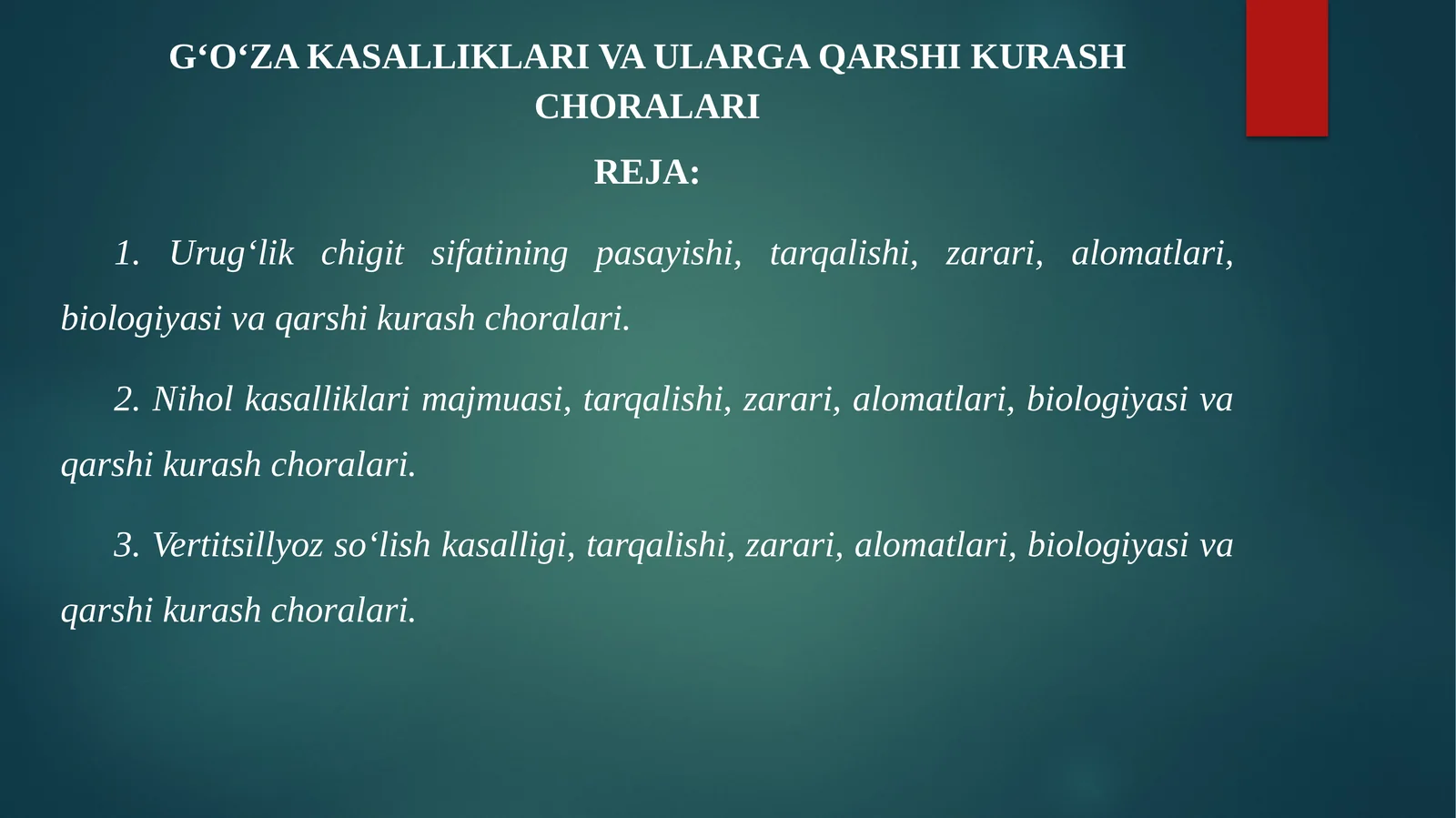 G‘O‘ZA KASALLIKLARI VA ULARGA QARSHI KURASH CHORALARI

REJA:

1. Urug‘lik chigit sifatining pasayishi, tarqalishi, zarari, alomatlari, biologiyasi va qarshi kurash choralari.

2. Nihol kasalliklari majmuasi, tarqalishi, zarari, alomatlari, biologiyasi va qarshi kurash choralari.

3. Vertitsillyoz so‘lish kasalligi, tarqalishi, zarari, alomatlari, biologiyasi va qarshi kurash choralari.